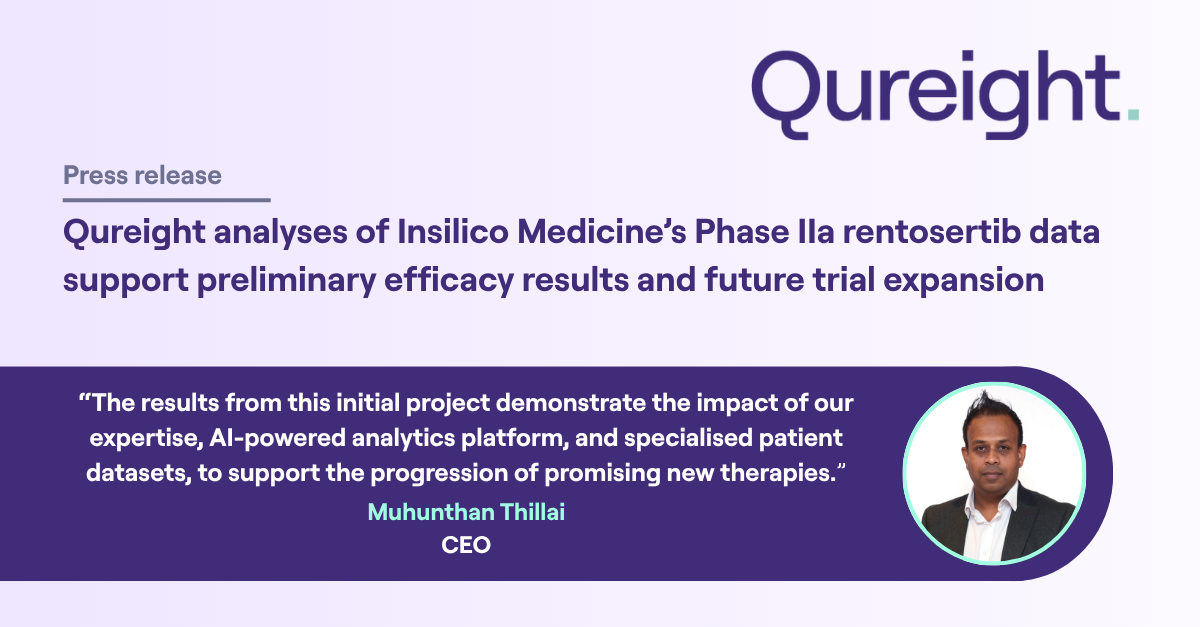 Qureight.

Press release

Qureight analyses of Insilico Medicine’s Phase IIa rentosertib data support preliminary efficacy results and future trial expansion

“The results from this initial project demonstrate the impact of our expertise, AI-powered analytics platform, and specialised patient datasets, to support the progression of promising new therapies.”

Muhunthan Thillai
CEO